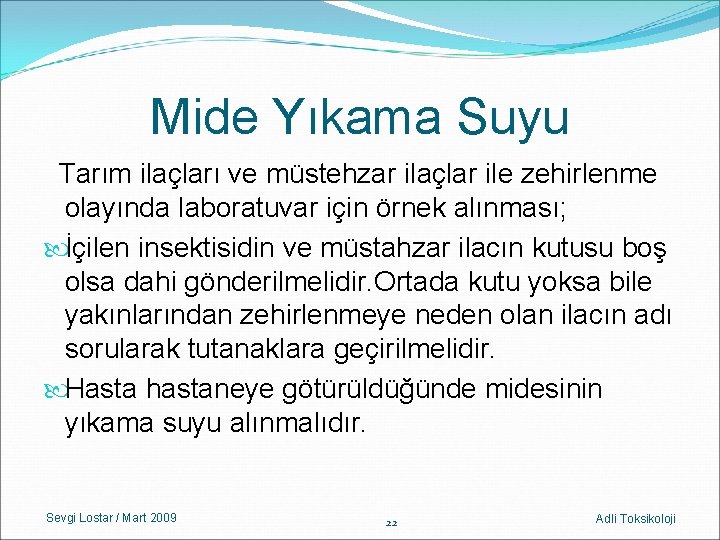 Mide Yıkama Suyu

Tarım ilaçları ve müstehzar ilaçlar ile zehirlenme olayında laboratuvar için örnek alınması;

İçilen insektisidin ve müstahzar ilacın kutusu boş olsa dahi gönderilmelidir.Ortada kutu yoksa bile yakınlarından zehirlenmeye neden olan ilacın adı sorularak tutanaklara geçirilmelidir.

Hasta hastaneye götürüldüğünde midesinin yıkama suyu alınmalıdır.

Sevgi Lostar / Mart 2009

22

Adli Toksikoloji